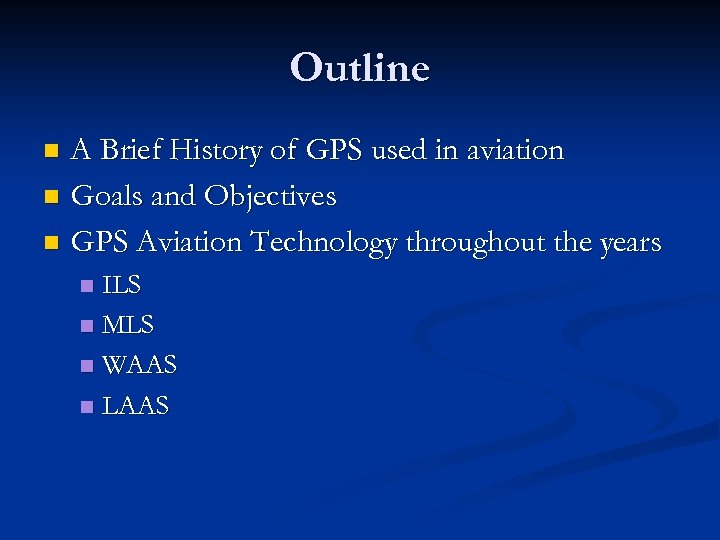 Outline

- A Brief History of GPS used in aviation
- Goals and Objectives
- GPS Aviation Technology throughout the years
  - ILS
  - MLS
  - WAAS
  - LAAS